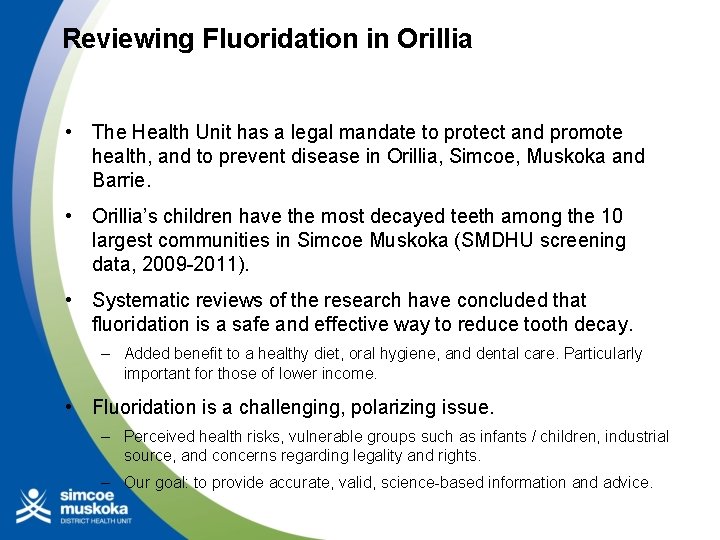 Reviewing Fluoridation in Orillia

• The Health Unit has a legal mandate to protect and promote health, and to prevent disease in Orillia, Simcoe, Muskoka and Barrie.

• Orillia's children have the most decayed teeth among the 10 largest communities in Simcoe Muskoka (SMDHU screening data, 2009-2011).

• Systematic reviews of the research have concluded that fluoridation is a safe and effective way to reduce tooth decay.

– Added benefit to a healthy diet, oral hygiene, and dental care. Particularly important for those of lower income.

• Fluoridation is a challenging, polarizing issue.

– Perceived health risks, vulnerable groups such as infants / children, industrial source, and concerns regarding legality and rights.

– Our goal: to provide accurate, valid, science-based information and advice.

simcoe muskoka
DISTRICT HEALTH UNIT